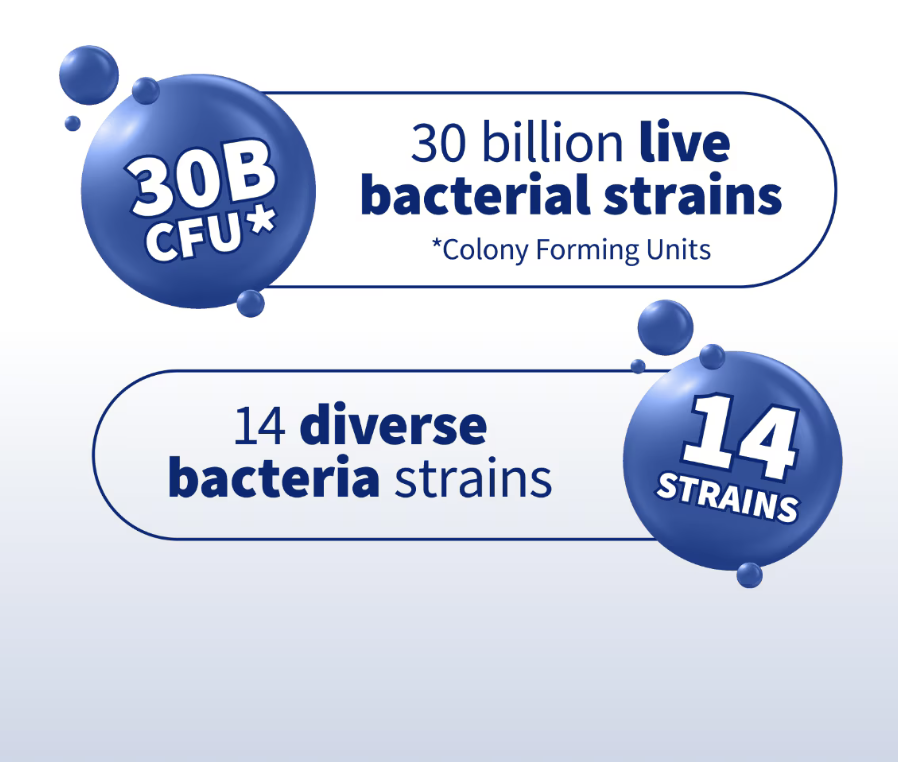 30B CFU*

30 billion live bacterial strains

*Colony Forming Units

14 diverse bacteria strains

14 STRAINS